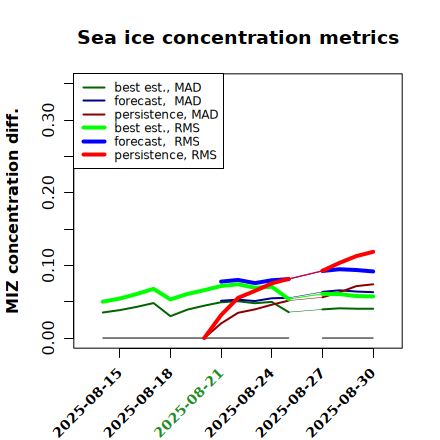 Sea ice concentration metrics

best est., MAD
forecast, MAD
persistence, MAD
best est., RMS
forecast, RMS
persistence, RMS

MIZ concentration diff.

0.00
0.10
0.20
0.30

2025-08-15
2025-08-18
2025-08-21
2025-08-24
2025-08-27
2025-08-30